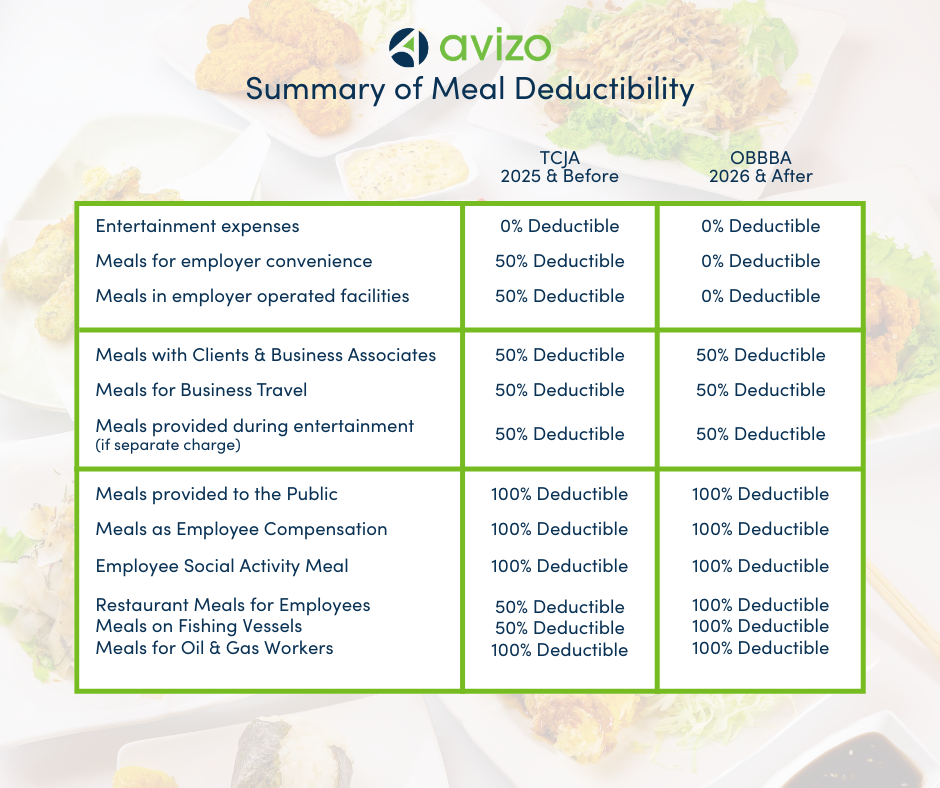 avizo
Summary of Meal Deductibility

| | TCJA 2025 & Before | OBBBA 2026 & After |
|---|---|---|
| Entertainment expenses | 0% Deductible | 0% Deductible |
| Meals for employer convenience | 50% Deductible | 0% Deductible |
| Meals in employer operated facilities | 50% Deductible | 0% Deductible |
| Meals with Clients & Business Associates | 50% Deductible | 50% Deductible |
| Meals for Business Travel | 50% Deductible | 50% Deductible |
| Meals provided during entertainment (if separate charge) | 50% Deductible | 50% Deductible |
| Meals provided to the Public | 100% Deductible | 100% Deductible |
| Meals as Employee Compensation | 100% Deductible | 100% Deductible |
| Employee Social Activity Meal | 100% Deductible | 100% Deductible |
| Restaurant Meals for Employees | 50% Deductible | 100% Deductible |
| Meals on Fishing Vessels | 50% Deductible | 100% Deductible |
| Meals for Oil & Gas Workers | 100% Deductible | 100% Deductible |